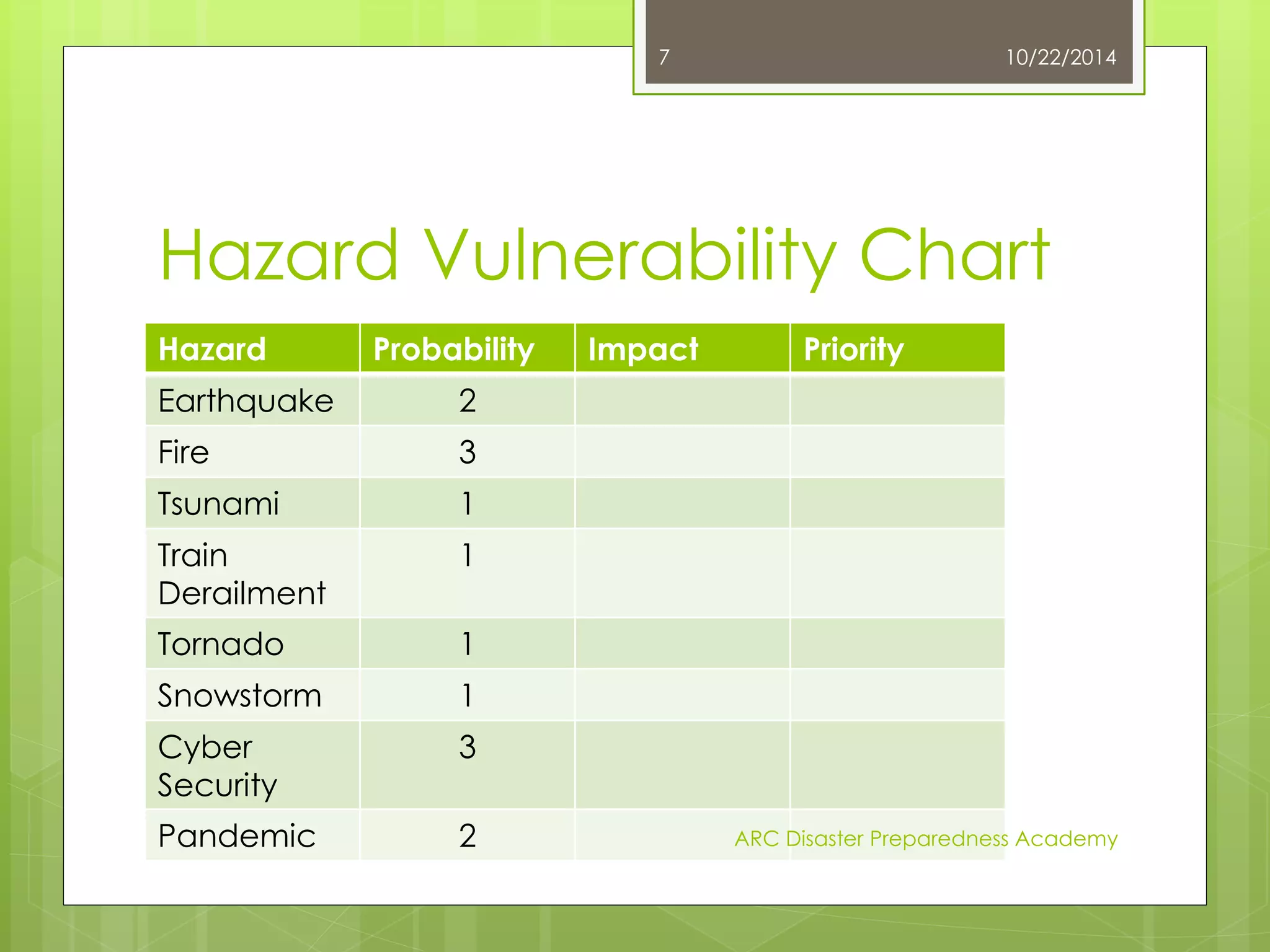 7

10/22/2014

Hazard Vulnerability Chart

| Hazard | Probability | Impact | Priority |
|---|---|---|---|
| Earthquake | 2 | | |
| Fire | 3 | | |
| Tsunami | 1 | | |
| Train Derailment | 1 | | |
| Tornado | 1 | | |
| Snowstorm | 1 | | |
| Cyber Security | 3 | | |
| Pandemic | 2 | | |

ARC Disaster Preparedness Academy